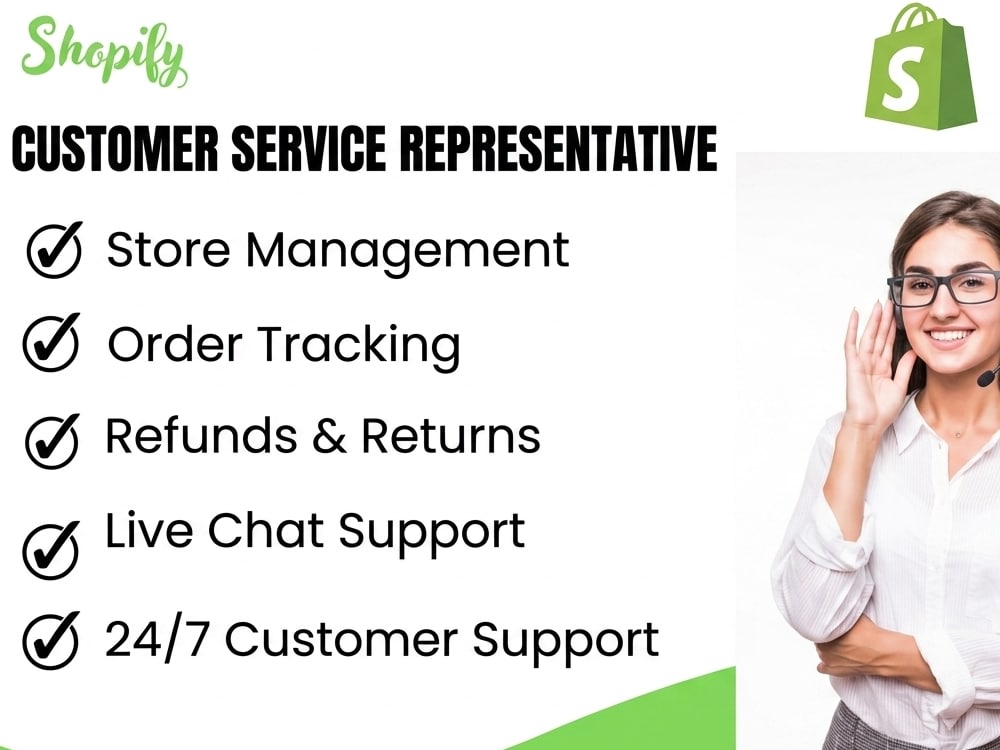 Shopify

S

CUSTOMER SERVICE REPRESENTATIVE

Store Management

Order Tracking

Refunds & Returns

Live Chat Support

24/7 Customer Support